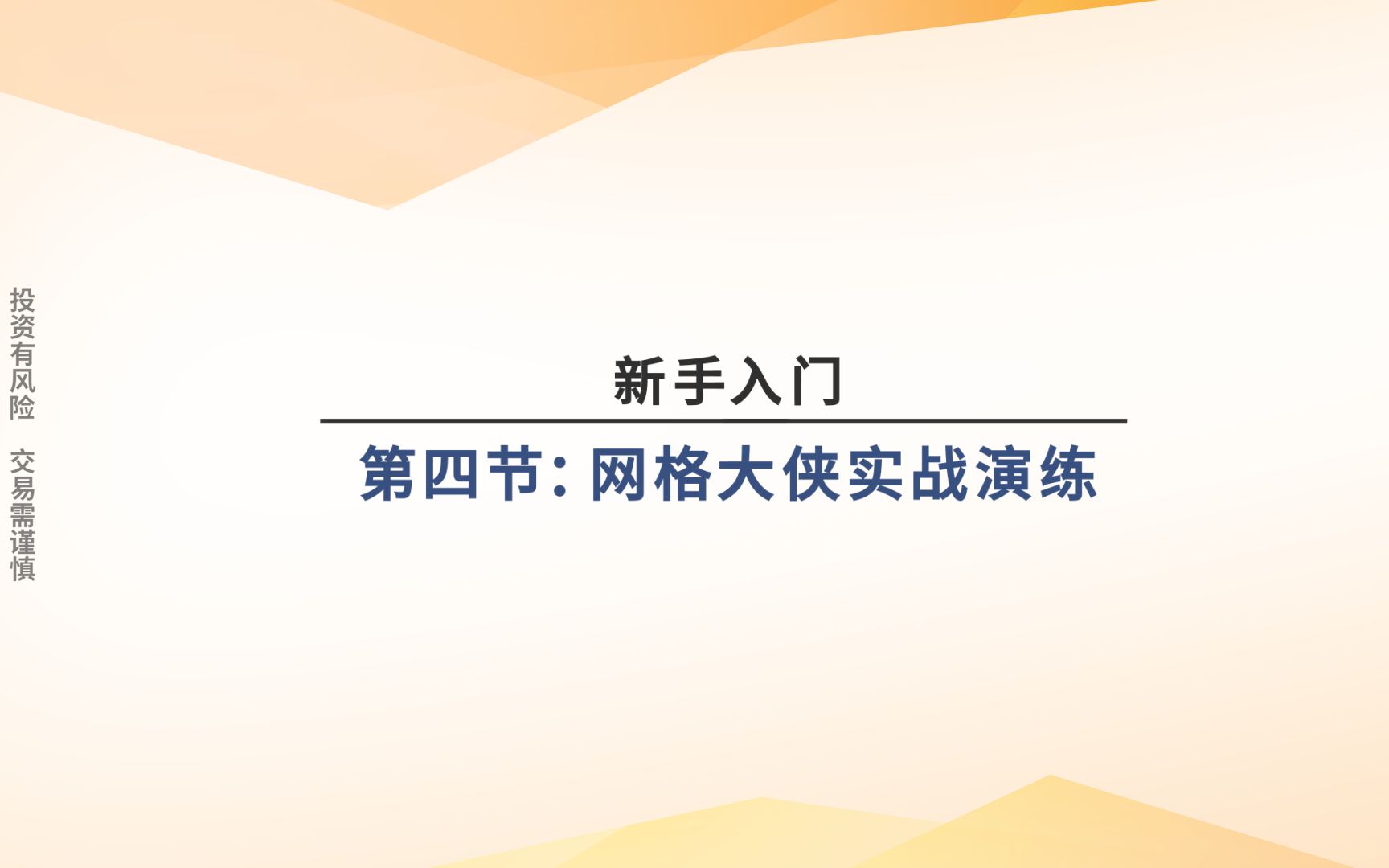 投资有风险 交易需谨慎

新手入门

第四节：网格大侠实战演练